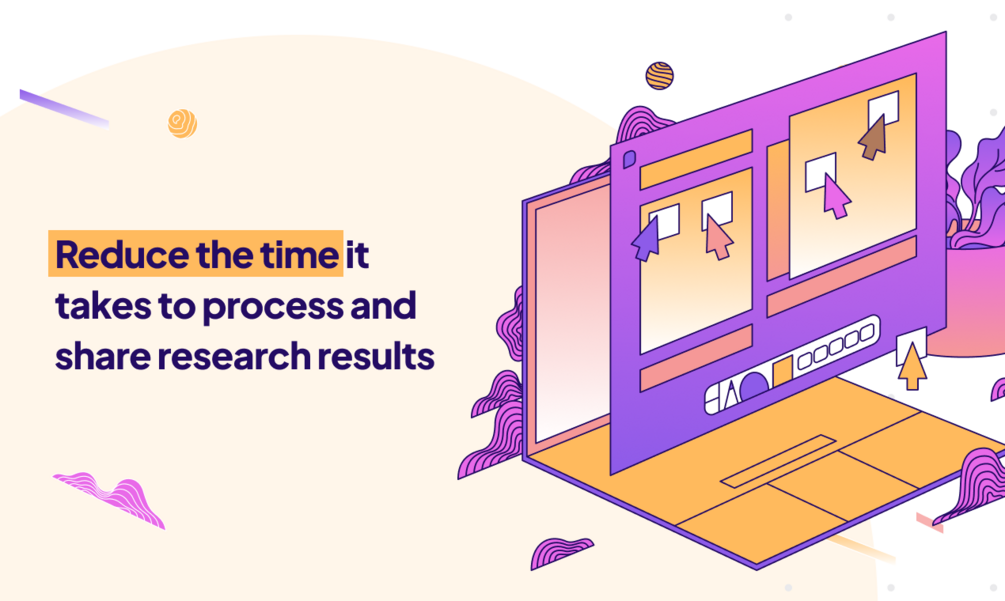 Reduce the time it takes to process and share research results